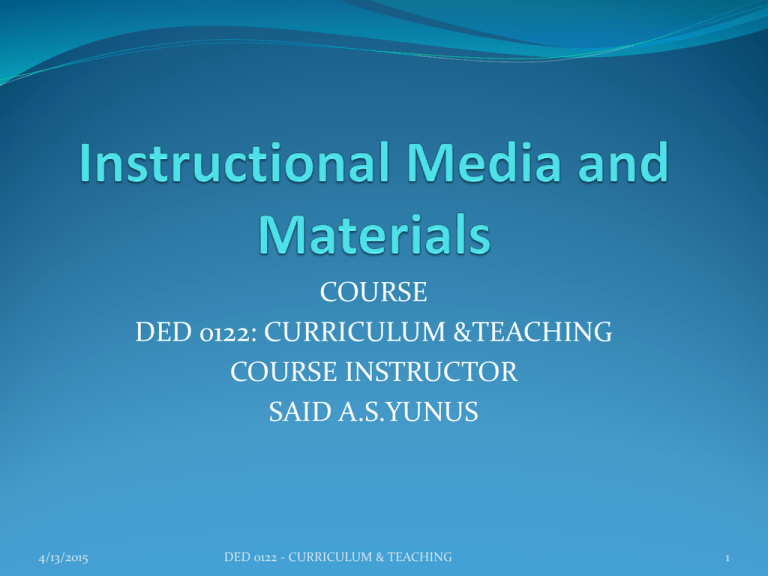 Instructional Media and Materials

COURSE
DED 0122: CURRICULUM &TEACHING
COURSE INSTRUCTOR
SAID A.S.YUNUS

4/13/2015 DED 0122 - CURRICULUM & TEACHING 1